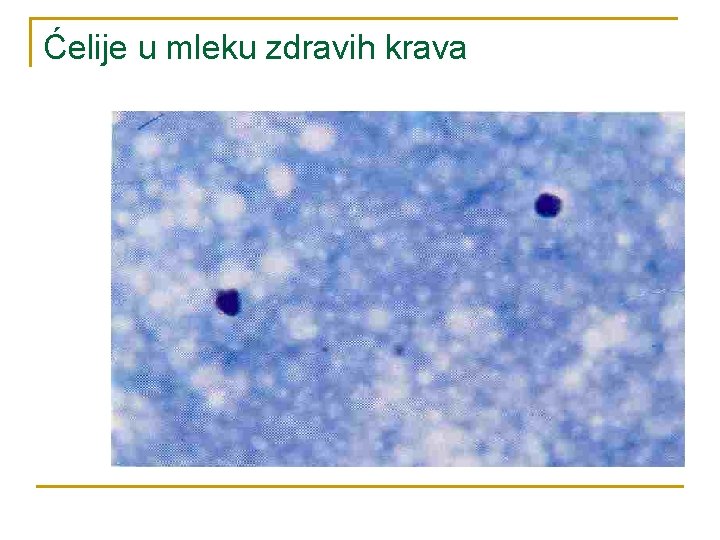 Ćelije u mleku zdravih krava